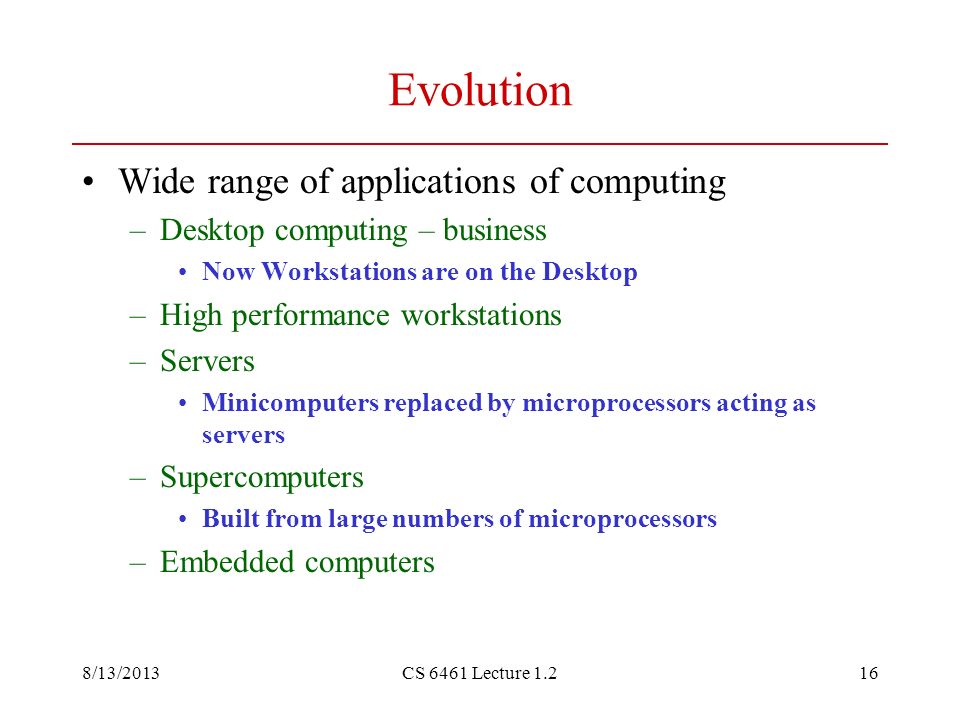 Evolution

• Wide range of applications of computing
– Desktop computing – business
• Now Workstations are on the Desktop
– High performance workstations
– Servers
• Minicomputers replaced by microprocessors acting as servers
– Supercomputers
• Built from large numbers of microprocessors
– Embedded computers

8/13/2013 CS 6461 Lecture 1.2 16